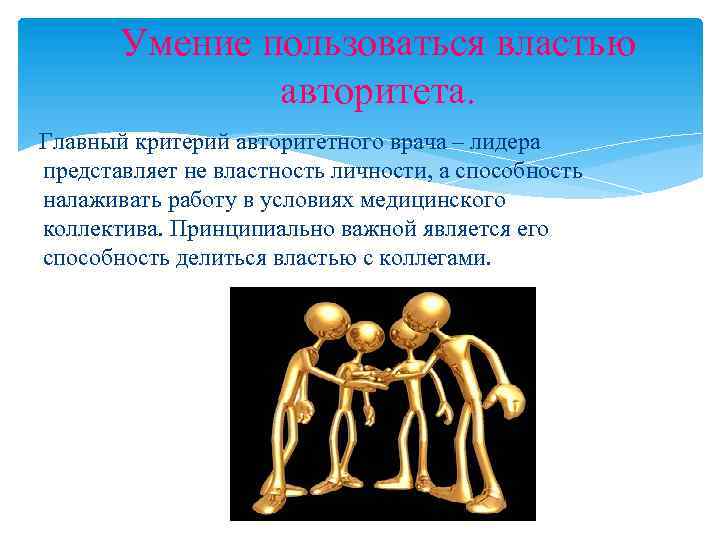 Умение пользоваться властью авторитета.

Главный критерий авторитетного врача – лидера представляет не властность личности, а способность налаживать работу в условиях медицинского коллектива. Принципиально важной является его способность делиться властью с коллегами.